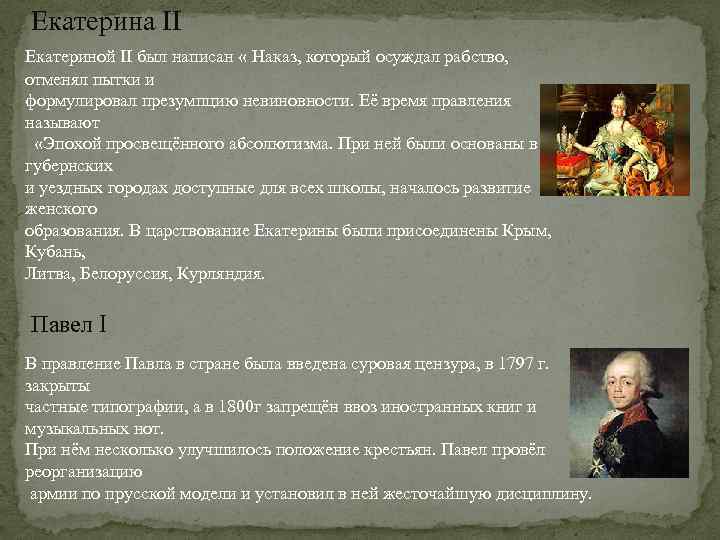 Екатерина II

Екатериной II был написан « Наказ, который осуждал рабство, отменял пытки и формулировал презумпцию невиновности. Её время правления называют «Эпохой просвещённого абсолютизма. При ней были основаны в губернских и уездных городах доступные для всех школы, началось развитие женского образования. В царствование Екатерины были присоединены Крым, Кубань, Литва, Белоруссия, Курляндия.

Павел I

В правление Павла в стране была введена суровая цензура, в 1797 г. закрыты частные типографии, а в 1800г запрещён ввоз иностранных книг и музыкальных нот.
При нём несколько улучшилось положение крестьян. Павел провёл реорганизацию армии по прусской модели и установил в ней жесточайшую дисциплину.